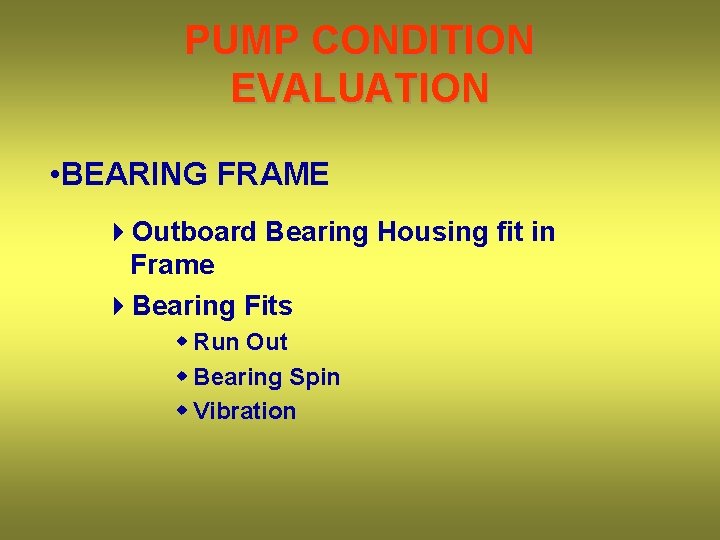 PUMP CONDITION EVALUATION

•BEARING FRAME

Outboard Bearing Housing fit in Frame

Bearing Fits

Run Out

Bearing Spin

Vibration